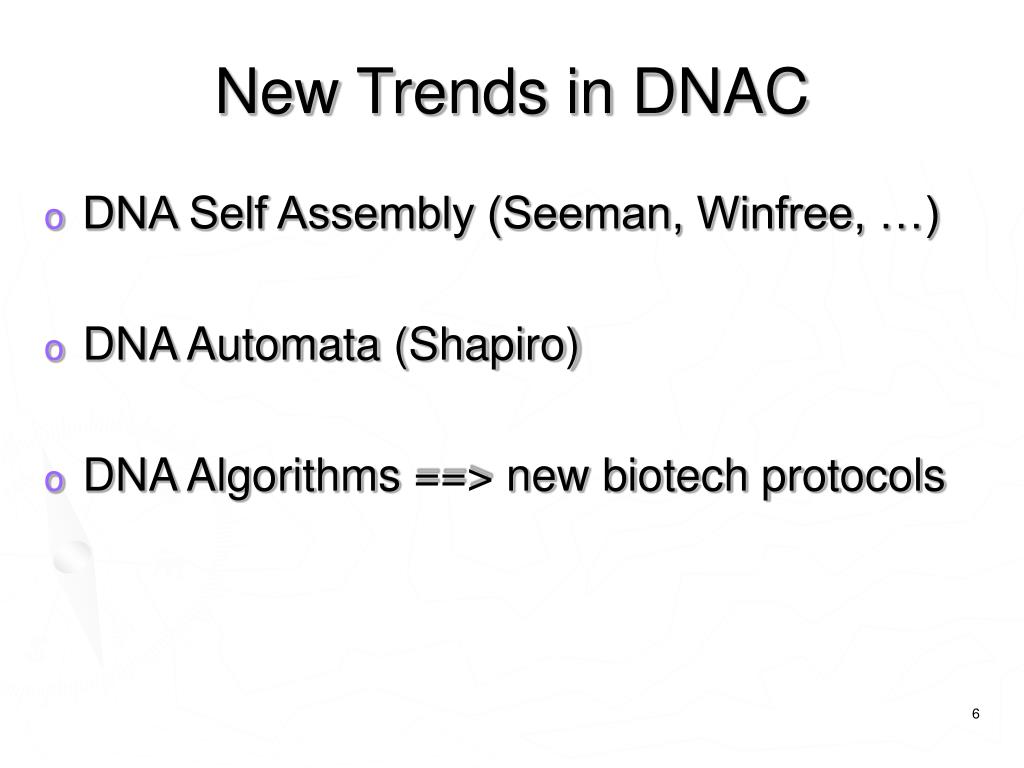 New Trends in DNAC

o DNA Self Assembly (Seeman, Winfree, …)

o DNA Automata (Shapiro)

o DNA Algorithms ==> new biotech protocols

6